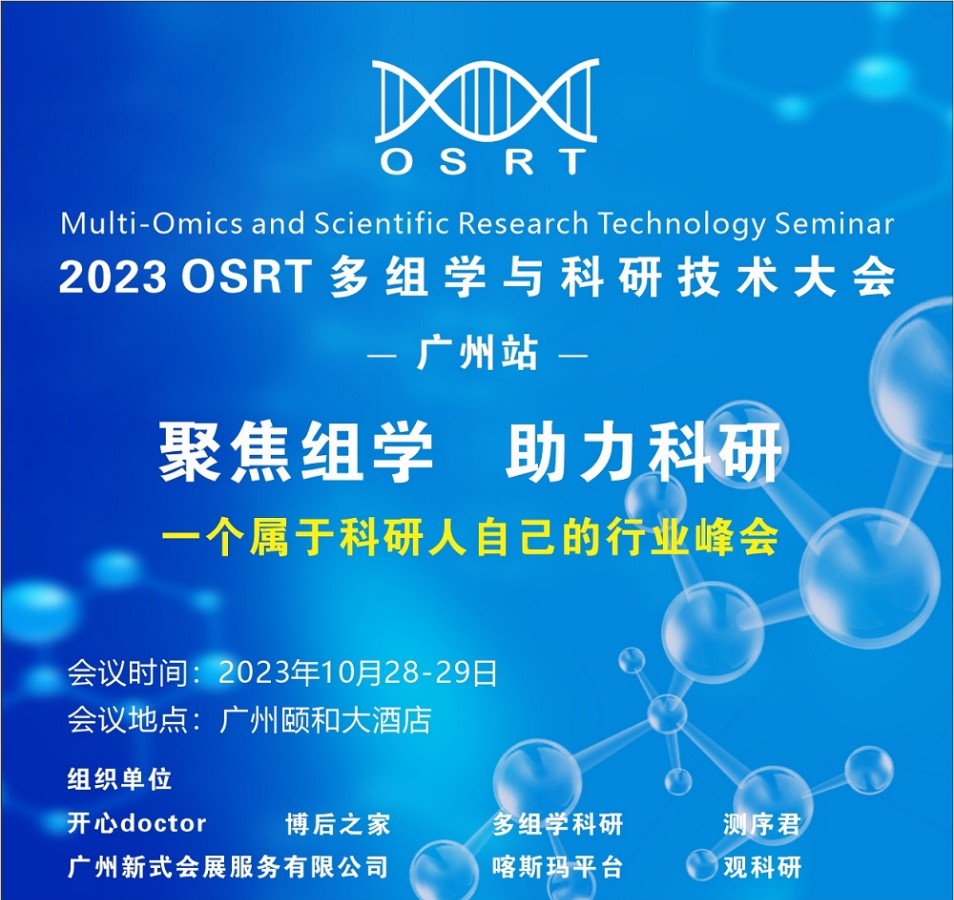 OSRT

Multi-Omics and Scientific Research Technology Seminar

2023 OSRT 多组学与科研技术大会

— 广州站 —

聚焦组学　助力科研

一个属于科研人自己的行业峰会

会议时间：2023年10月28-29日

会议地点：广州颐和大酒店

组织单位

开心doctor　博后之家　多组学科研　测序君

广州新式会展服务有限公司　喀斯玛平台　观科研